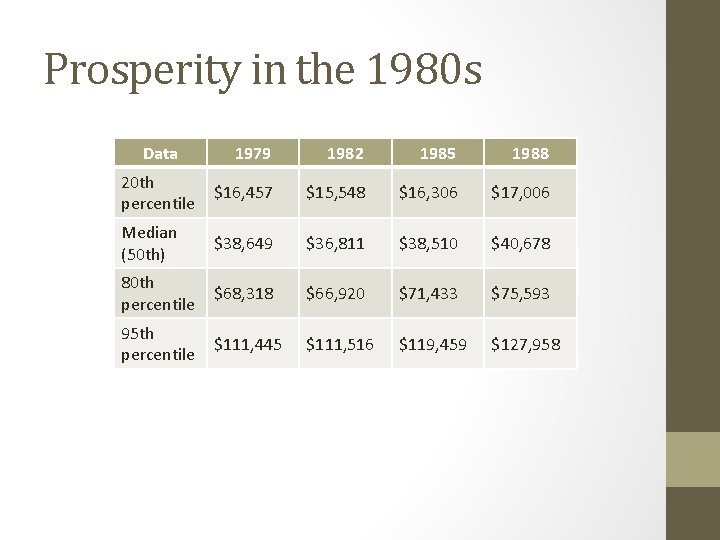 Prosperity in the 1980s

| Data | 1979 | 1982 | 1985 | 1988 |
|---|---|---|---|---|
| 20th percentile | \$16,457 | \$15,548 | \$16,306 | \$17,006 |
| Median (50th) | \$38,649 | \$36,811 | \$38,510 | \$40,678 |
| 80th percentile | \$68,318 | \$66,920 | \$71,433 | \$75,593 |
| 95th percentile | \$111,445 | \$111,516 | \$119,459 | \$127,958 |